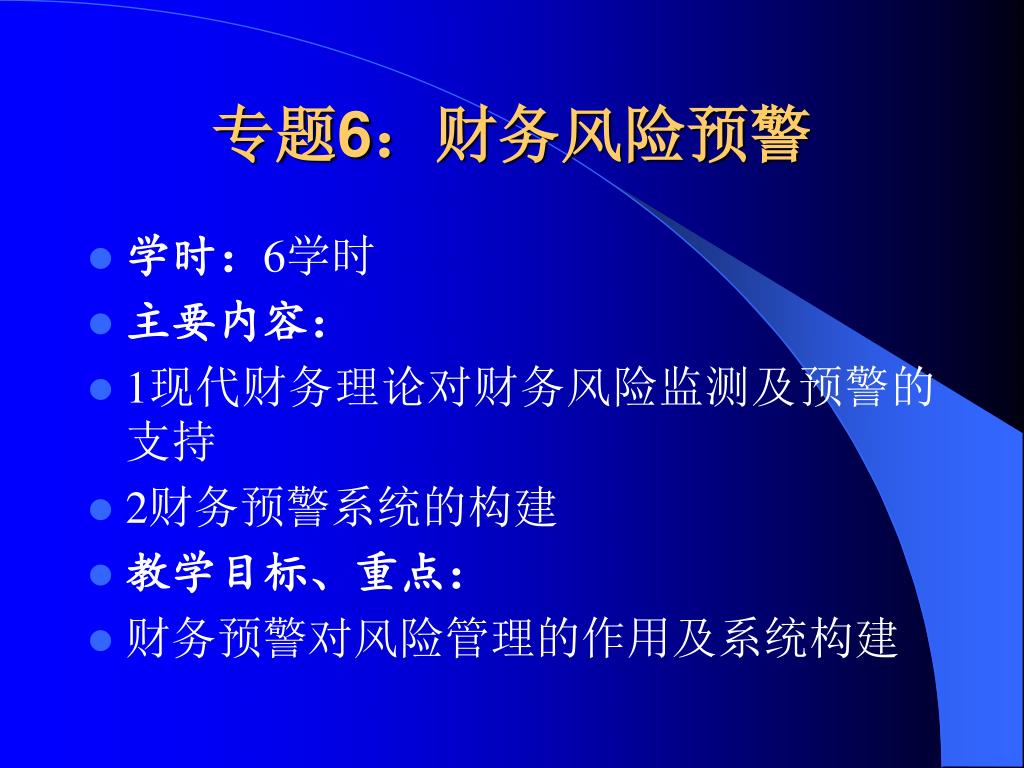 专题6：财务风险预警

学时：6学时

主要内容：

1现代财务理论对财务风险监测及预警的支持

2财务预警系统的构建

教学目标、重点：

财务预警对风险管理的作用及系统构建